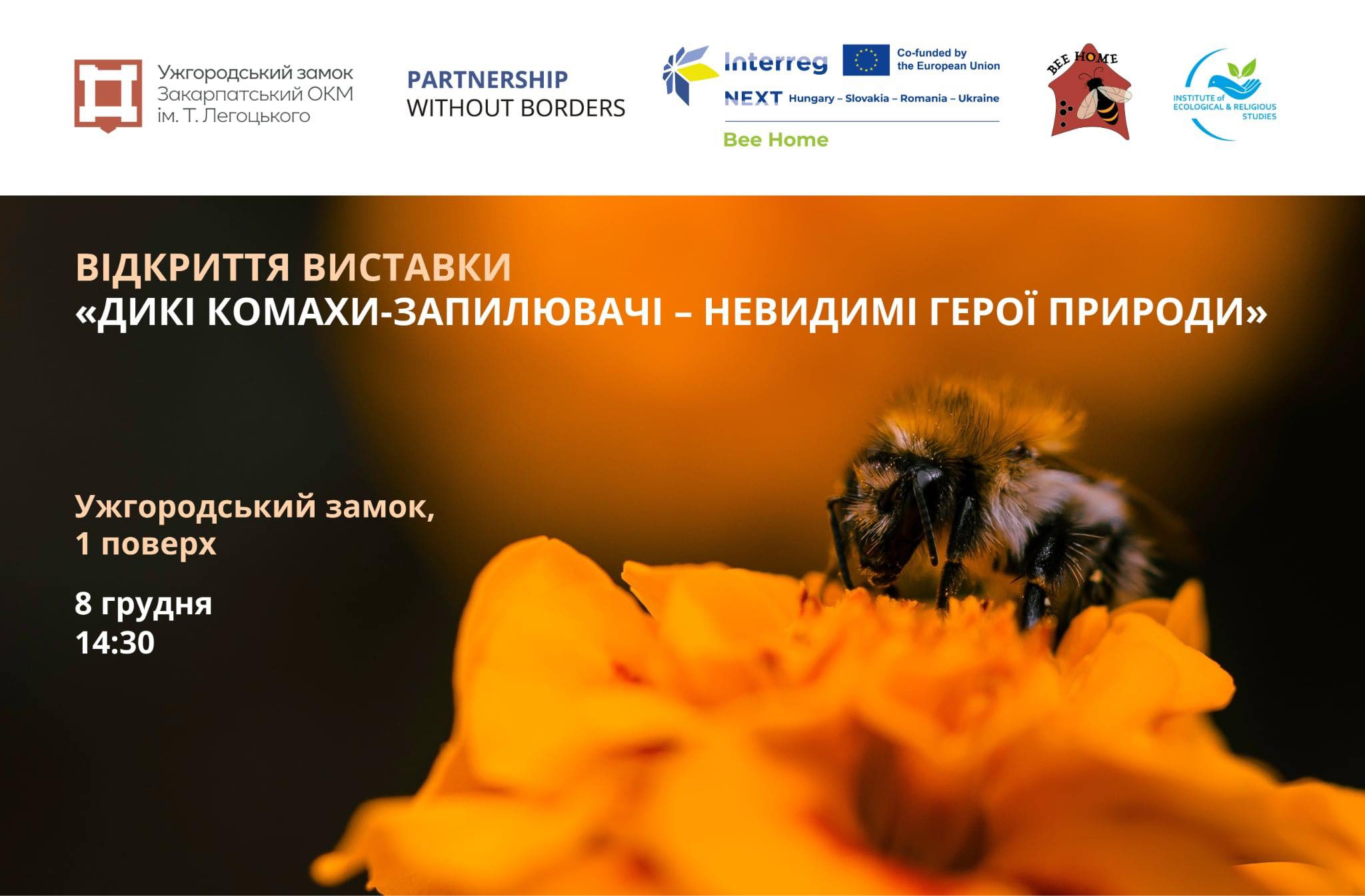 Ужгородський замок
Закарпатський ОКМ
ім. Т. Легоцького

PARTNERSHIP
WITHOUT BORDERS

Interreg
Co-funded by the European Union
NEXT Hungary – Slovakia – Romania – Ukraine
Bee Home

BEE HOME

INSTITUTE of ECOLOGICAL & RELIGIOUS STUDIES

ВІДКРИТТЯ ВИСТАВКИ
«ДИКІ КОМАХИ-ЗАПИЛЮВАЧІ – НЕВИДИМІ ГЕРОЇ ПРИРОДИ»

Ужгородський замок,
1 поверх

8 грудня
14:30